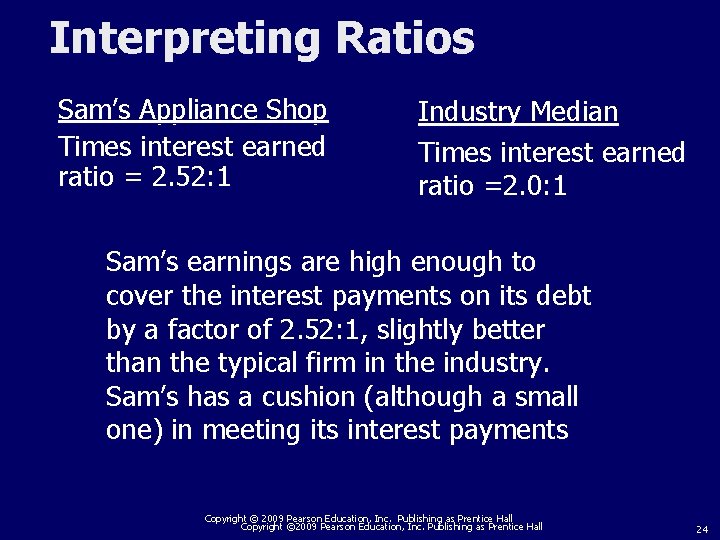 Interpreting Ratios

Sam's Appliance Shop
Times interest earned ratio = 2.52:1

Industry Median
Times interest earned ratio =2.0:1

Sam's earnings are high enough to cover the interest payments on its debt by a factor of 2.52:1, slightly better than the typical firm in the industry. Sam's has a cushion (although a small one) in meeting its interest payments

Copyright © 2009 Pearson Education, Inc. Publishing as Prentice Hall
Copyright ©2009 Pearson Education, Inc. Publishing as Prentice Hall

24